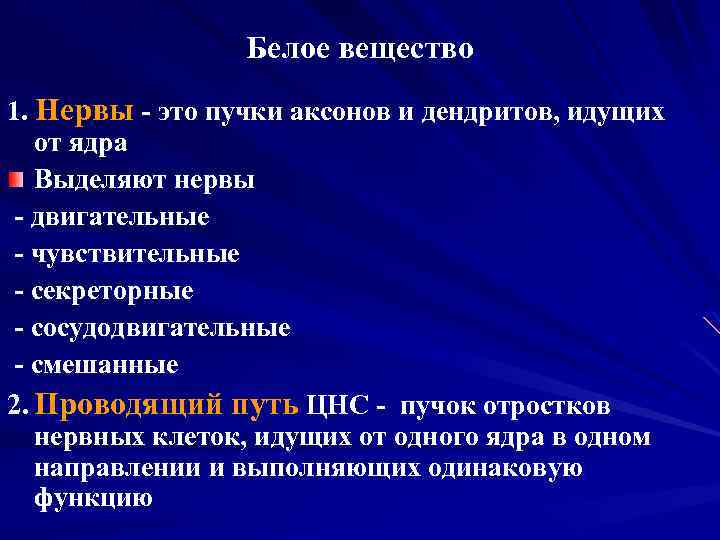 Белое вещество

1. Нервы - это пучки аксонов и дендритов, идущих от ядра

Выделяют нервы

- двигательные

- чувствительные

- секреторные

- сосудодвигательные

- смешанные

2. Проводящий путь ЦНС - пучок отростков нервных клеток, идущих от одного ядра в одном направлении и выполняющих одинаковую функцию